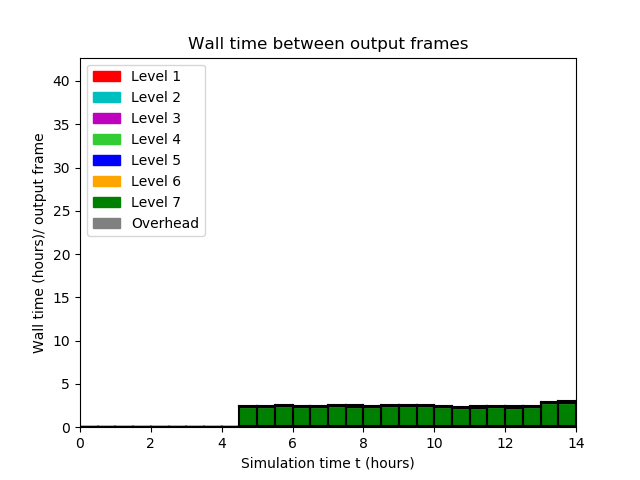 Wall time between output frames

Level 1
Level 2
Level 3
Level 4
Level 5
Level 6
Level 7
Overhead

Wall time (hours)/ output frame

40
35
30
25
20
15
10
5
0

0
2
4
6
8
10
12
14

Simulation time t (hours)